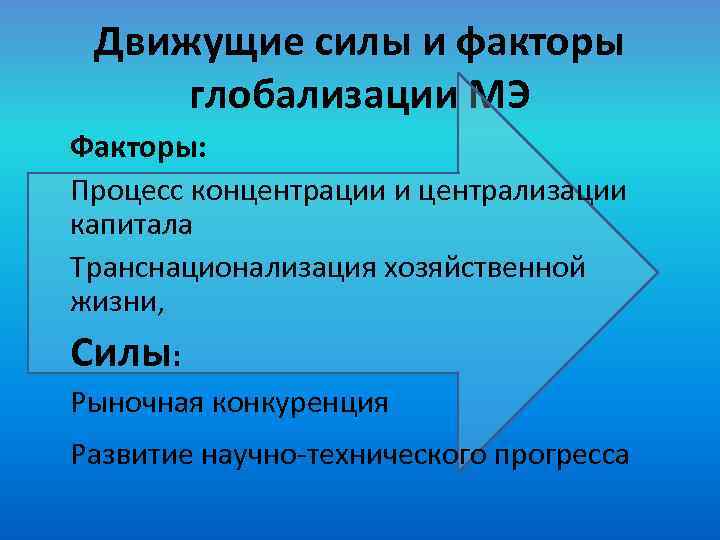 Движущие силы и факторы глобализации МЭ

Факторы:

Процесс концентрации и централизации капитала

Транснационализация хозяйственной жизни,

Силы:

Рыночная конкуренция

Развитие научно-технического прогресса